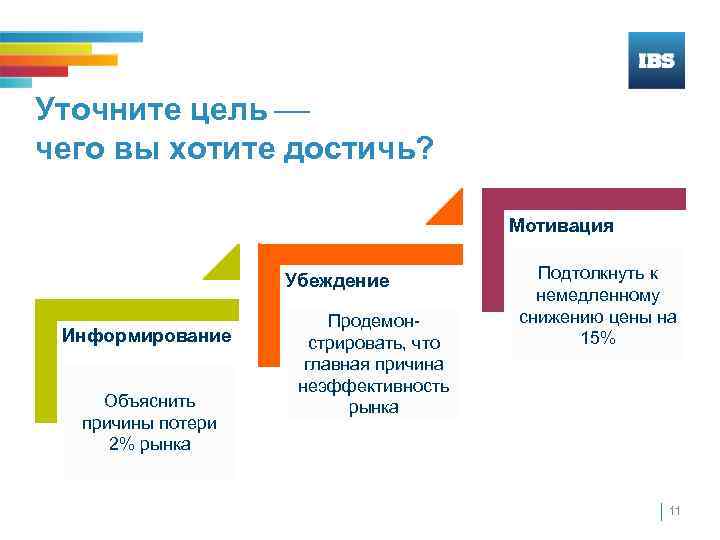 IBS

Уточните цель — чего вы хотите достичь?

Информирование

Объяснить причины потери 2% рынка

Убеждение

Продемонстрировать, что главная причина неэффективность рынка

Мотивация

Подтолкнуть к немедленному снижению цены на 15%

11